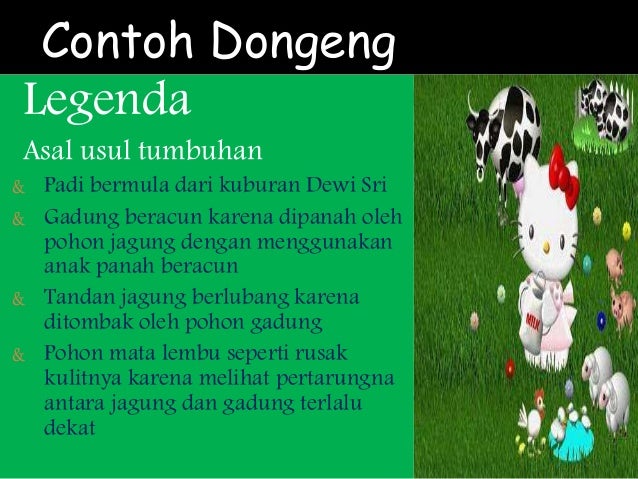 Contoh Dongeng

Legenda

Asal usul tumbuhan

& Padi bermula dari kuburan Dewi Sri

& Gadung beracun karena dipanah oleh pohon jagung dengan menggunakan anak panah beracun

& Tandan jagung berlubang karena ditombak oleh pohon gadung

& Pohon mata lembu seperti rusak kulitnya karena melihat pertarungna antara jagung dan gadung terlalu dekat

MILK